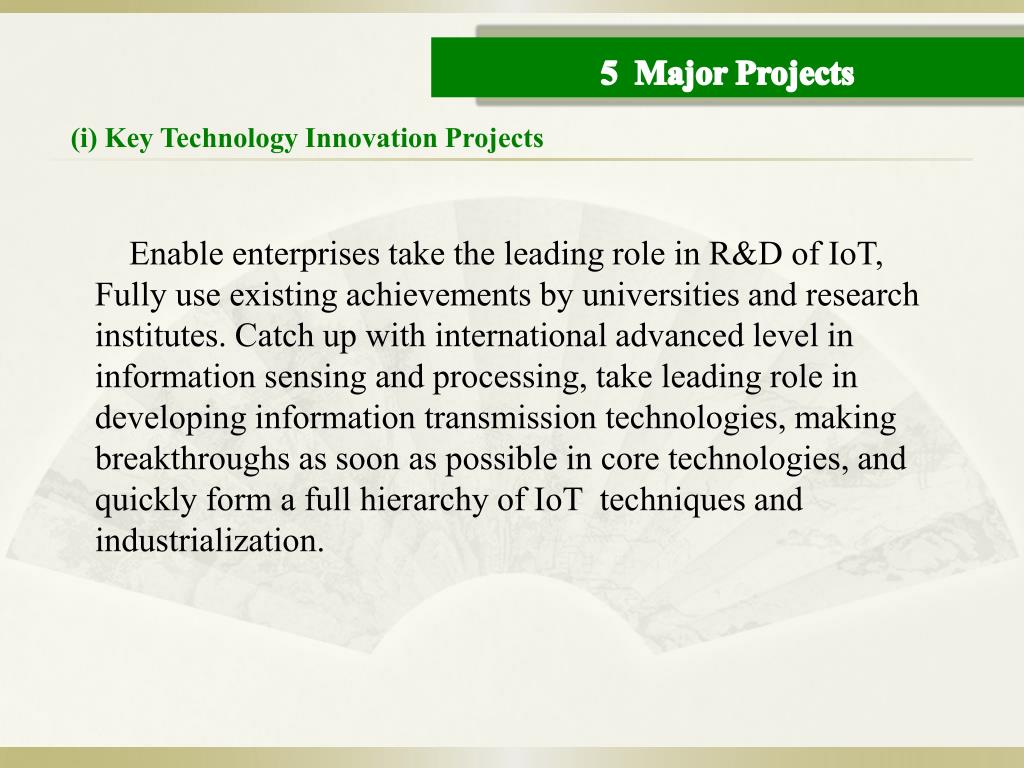 5 Major Projects

(i) Key Technology Innovation Projects

Enable enterprises take the leading role in R&D of IoT, Fully use existing achievements by universities and research institutes. Catch up with international advanced level in information sensing and processing, take leading role in developing information transmission technologies, making breakthroughs as soon as possible in core technologies, and quickly form a full hierarchy of IoT techniques and industrialization.